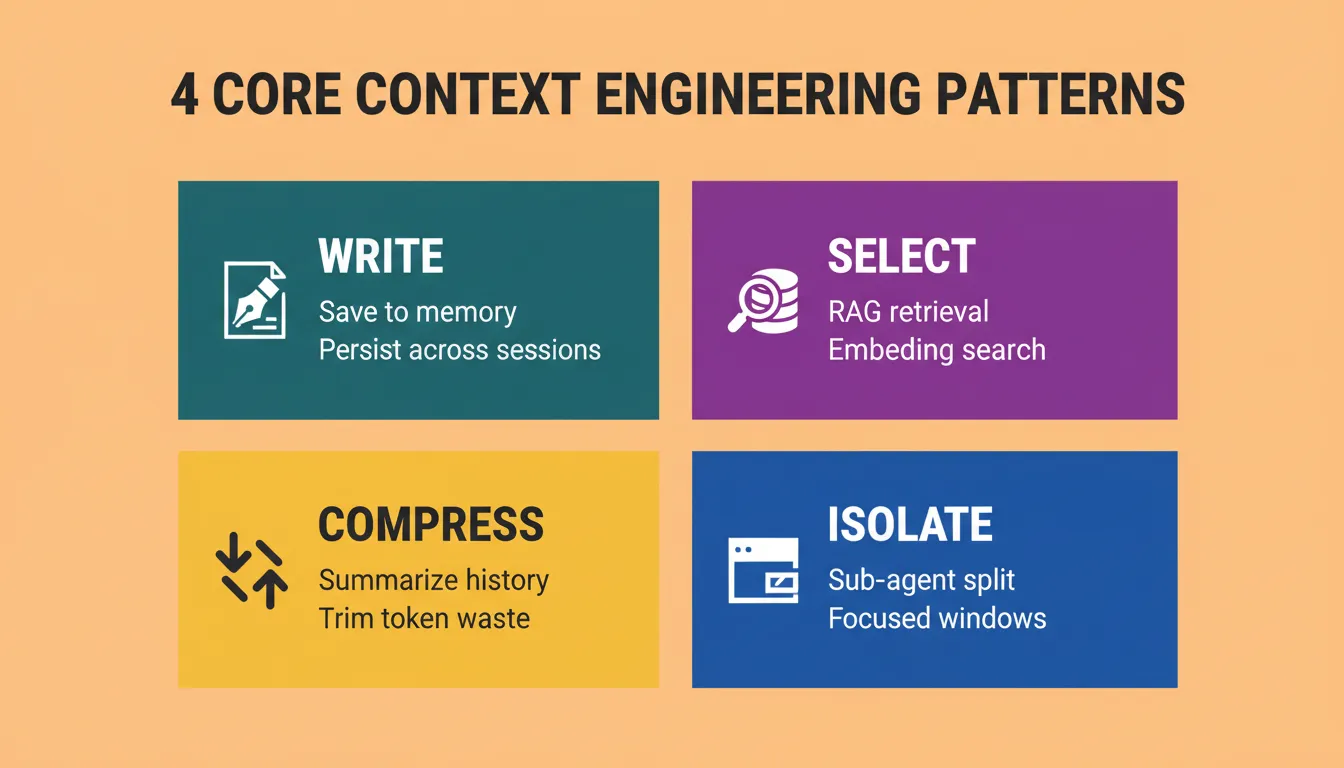 4 CORE CONTEXT ENGINEERING PATTERNS

WRITE
Save to memory
Persist across sessions

SELECT
RAG retrieval
Embeding search

COMPRESS
Summarize history
Trim token waste

ISOLATE
Sub-agent split
Focused windows